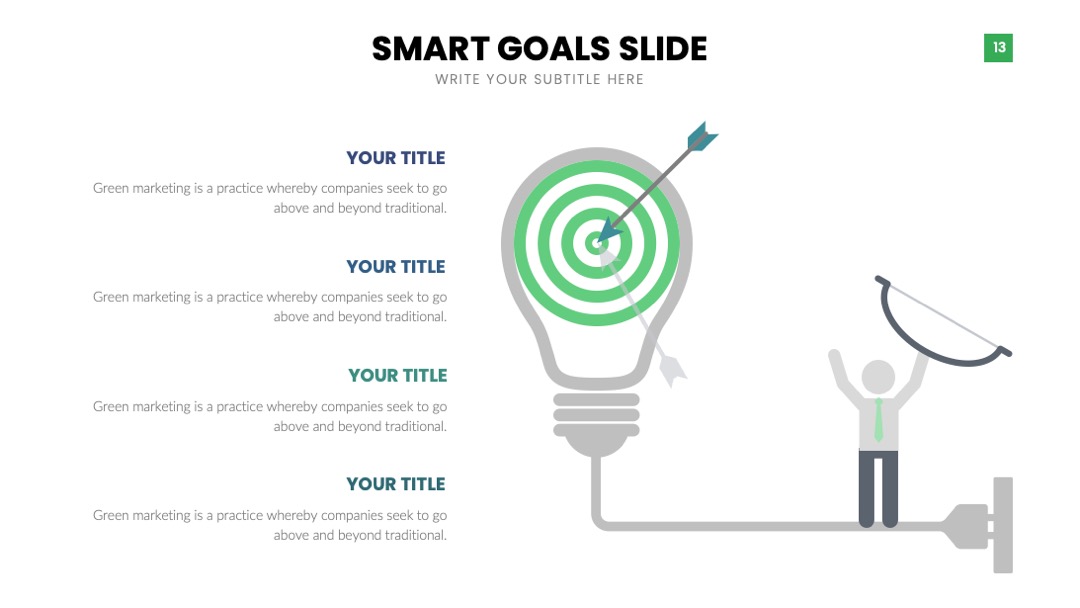 SMART GOALS SLIDE
WRITE YOUR SUBTITLE HERE

13

YOUR TITLE
Green marketing is a practice whereby companies seek to go above and beyond traditional.

YOUR TITLE
Green marketing is a practice whereby companies seek to go above and beyond traditional.

YOUR TITLE
Green marketing is a practice whereby companies seek to go above and beyond traditional.

YOUR TITLE
Green marketing is a practice whereby companies seek to go above and beyond traditional.